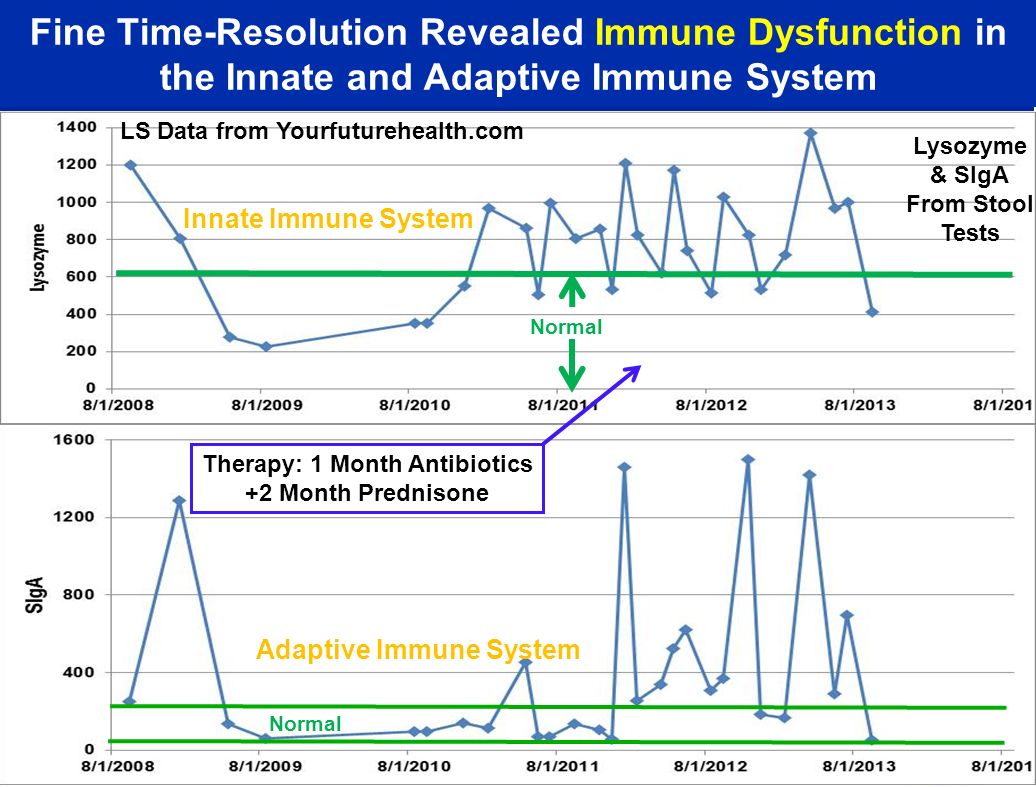 Fine Time-Resolution Revealed Immune Dysfunction in the Innate and Adaptive Immune System

LS Data from Yourfuturehealth.com

Lysozyme & SIgA From Stool Tests

Innate Immune System

Lysozyme

1400
1200
1000
800
600
400
200
0

Normal

8/1/2008 8/1/2009 8/1/2010 8/1/2011 8/1/2012 8/1/2013 8/1/201

Therapy: 1 Month Antibiotics +2 Month Prednisone

SIgA

1600
1200
800
400
0

Adaptive Immune System

Normal

8/1/2008 8/1/2009 8/1/2010 8/1/2011 8/1/2012 8/1/2013 8/1/201